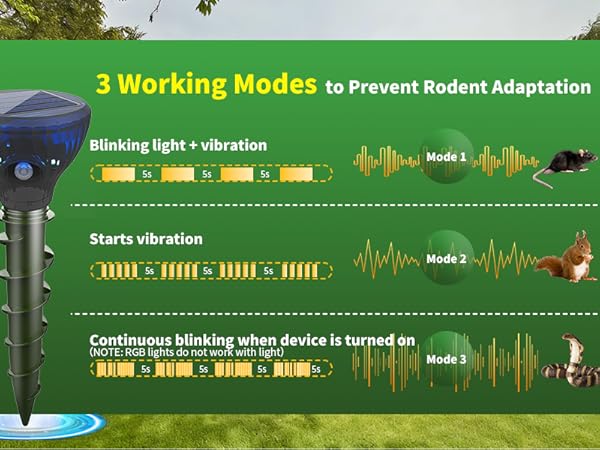 3 Working Modes to Prevent Rodent Adaptation

Blinking light + vibration

5s 5s 5s

Mode 1

Starts vibration

5s 5s 5s

Mode 2

Continuous blinking when device is turned on
(NOTE: RGB lights do not work with light)

5s 5s 5s 5s

Mode 3